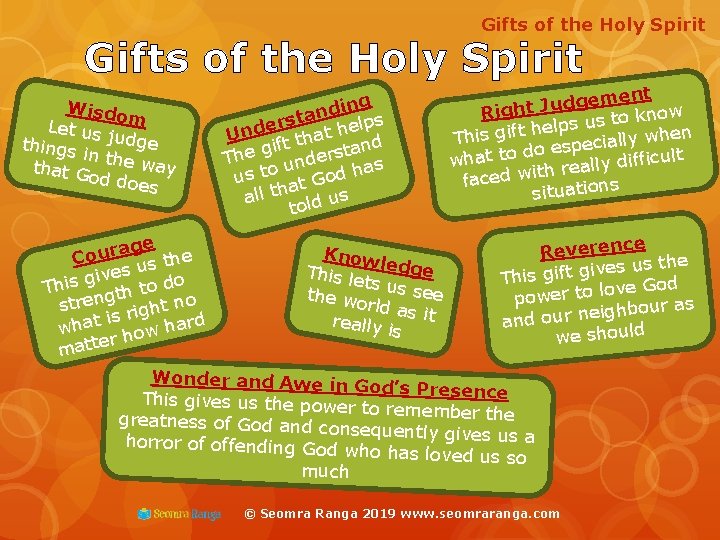 Gifts of the Holy Spirit

Gifts of the Holy Spirit

Wisdom
Let us judge things in the way that God does

Understanding
The gift that helps us to understand all that God has told us

Right Judgement
This gift helps us to know what to do especially when faced with really difficult situations

Courage
This gives us the strength to do what is right no matter how hard

Knowledge
This lets us see the world as it really is

Reverence
This gift gives us the power to love God and our neighbour as we should

Wonder and Awe in God's Presence
This gives us the power to remember the greatness of God and consequently gives us a horror of offending God who has loved us so much

Seomra Ranga

© Seomra Ranga 2019 www.seomraranga.com